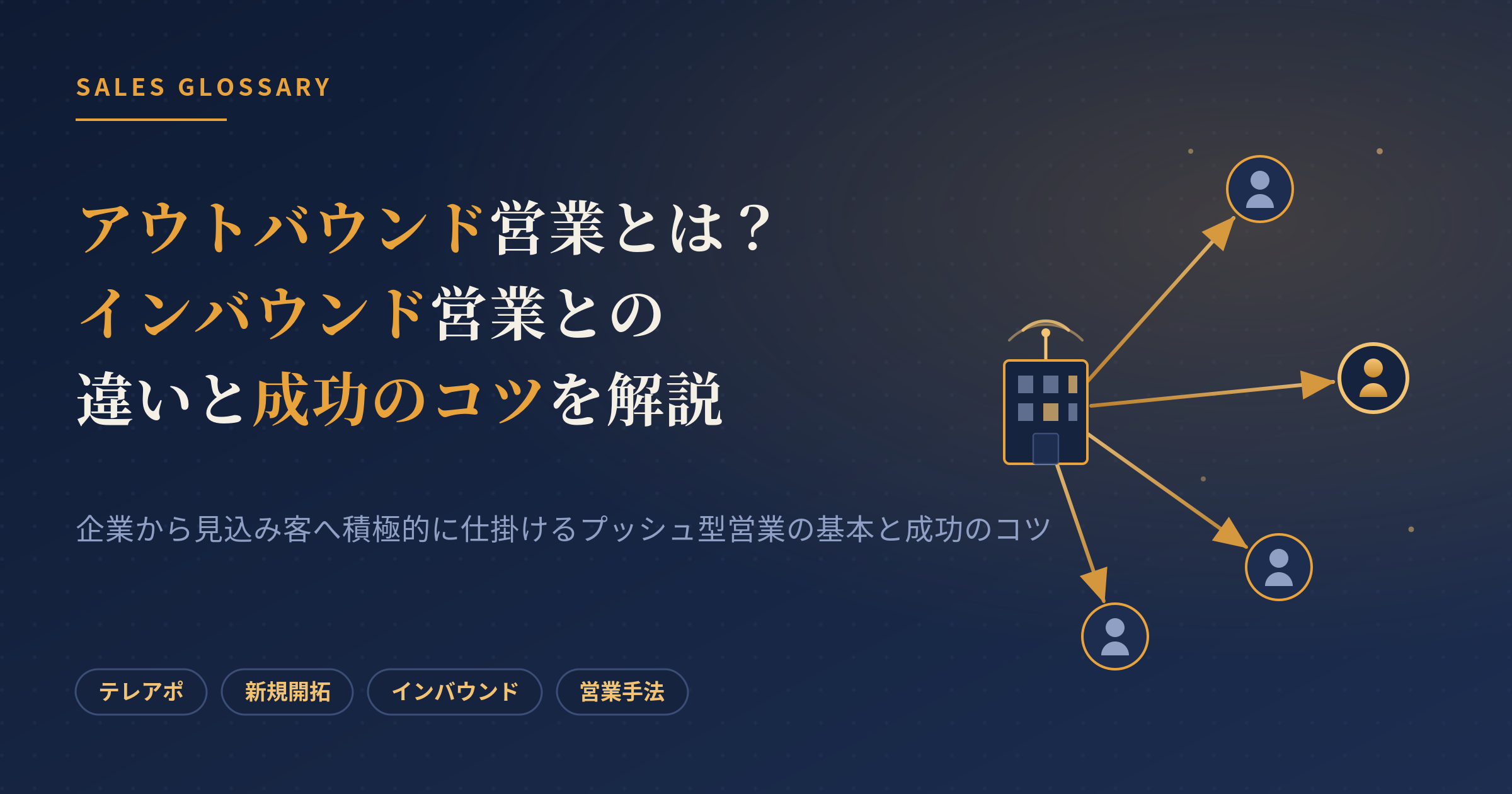 SALES GLOSSARY

アウトバウンド営業とは？
インバウンド営業との
違いと成功のコツを解説

企業から見込み客へ積極的に仕掛けるプッシュ型営業の基本と成功のコツ

テレアポ
新規開拓
インバウンド
営業手法